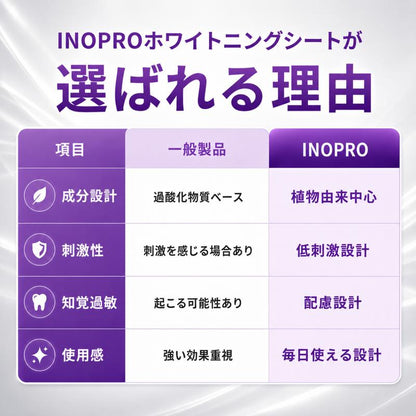 INOPROホワイトニングシートが

選ばれる理由

| 項目 | 一般製品 | INOPRO |
|---|---|---|
| 成分設計 | 過酸化物質ベース | 植物由来中心 |
| 刺激性 | 刺激を感じる場合あり | 低刺激設計 |
| 知覚過敏 | 起こる可能性あり | 配慮設計 |
| 使用感 | 強い効果重視 | 毎日使える設計 |